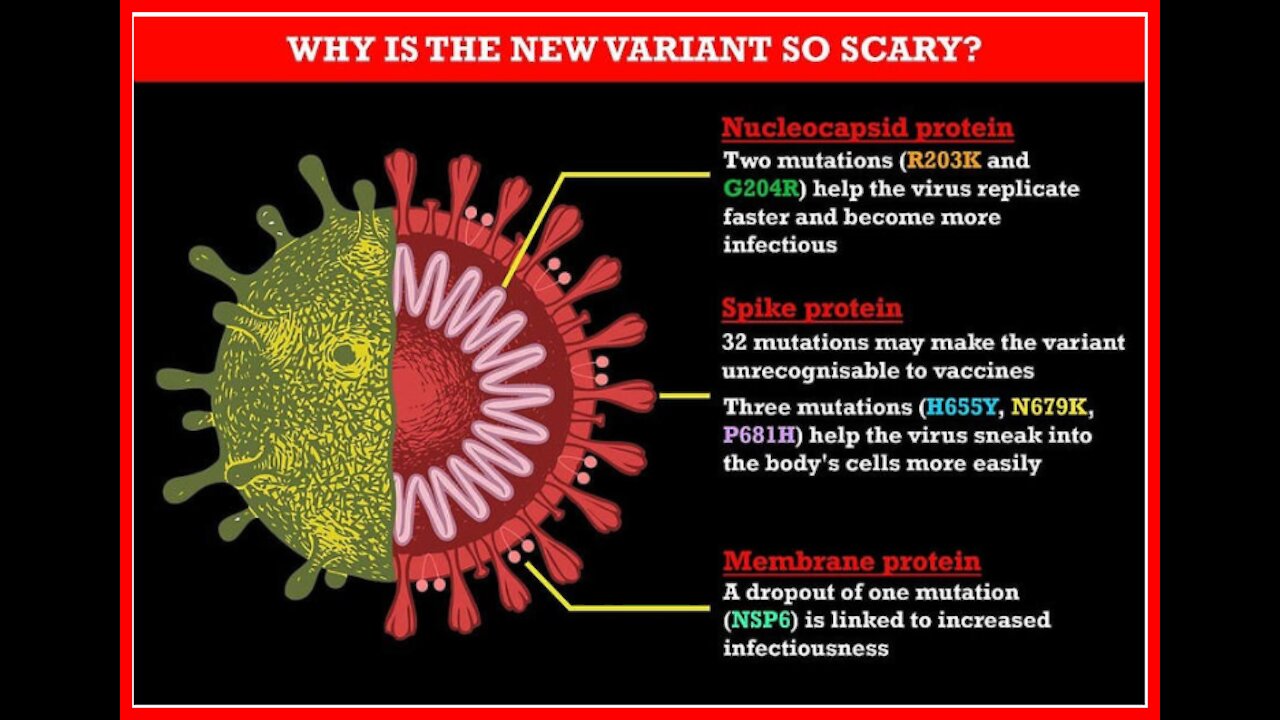 WHY IS THE NEW VARIANT SO SCARY?

Nucleocapsid protein
Two mutations (R203K and G204R) help the virus replicate faster and become more infectious

Spike protein
32 mutations may make the variant unrecognisable to vaccines

Three mutations (H655Y, N679K, P681H) help the virus sneak into the body's cells more easily

Membrane protein
A dropout of one mutation (NSP6) is linked to increased infectiousness